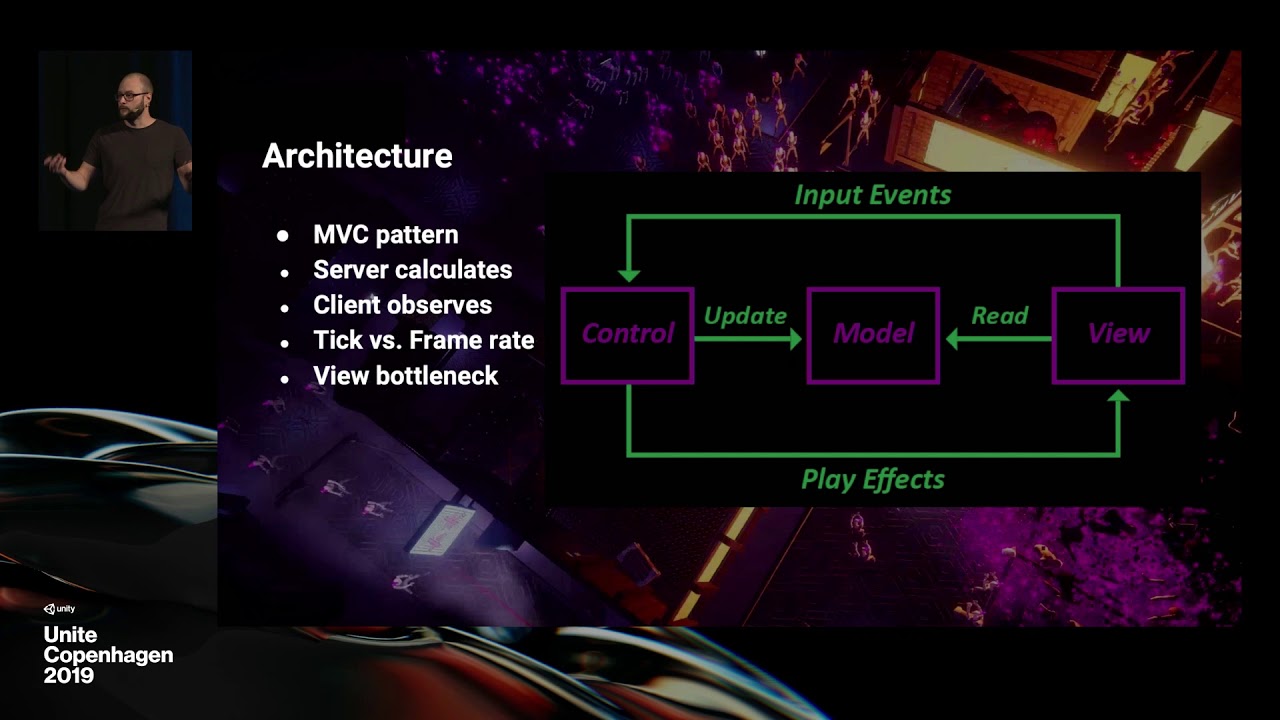 Architecture

- MVC pattern
- Server calculates
- Client observes
- Tick vs. Frame rate
- View bottleneck

Input Events

Control

Update

Model

Read

View

Play Effects

unity

Unite
Copenhagen
2019